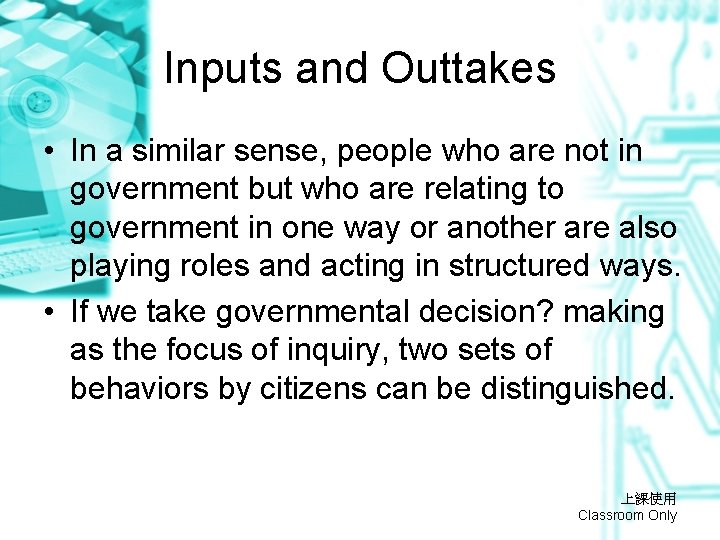 Inputs and Outtakes

• In a similar sense, people who are not in government but who are relating to government in one way or another are also playing roles and acting in structured ways.

• If we take governmental decision? making as the focus of inquiry, two sets of behaviors by citizens can be distinguished.

上課使用
Classroom Only